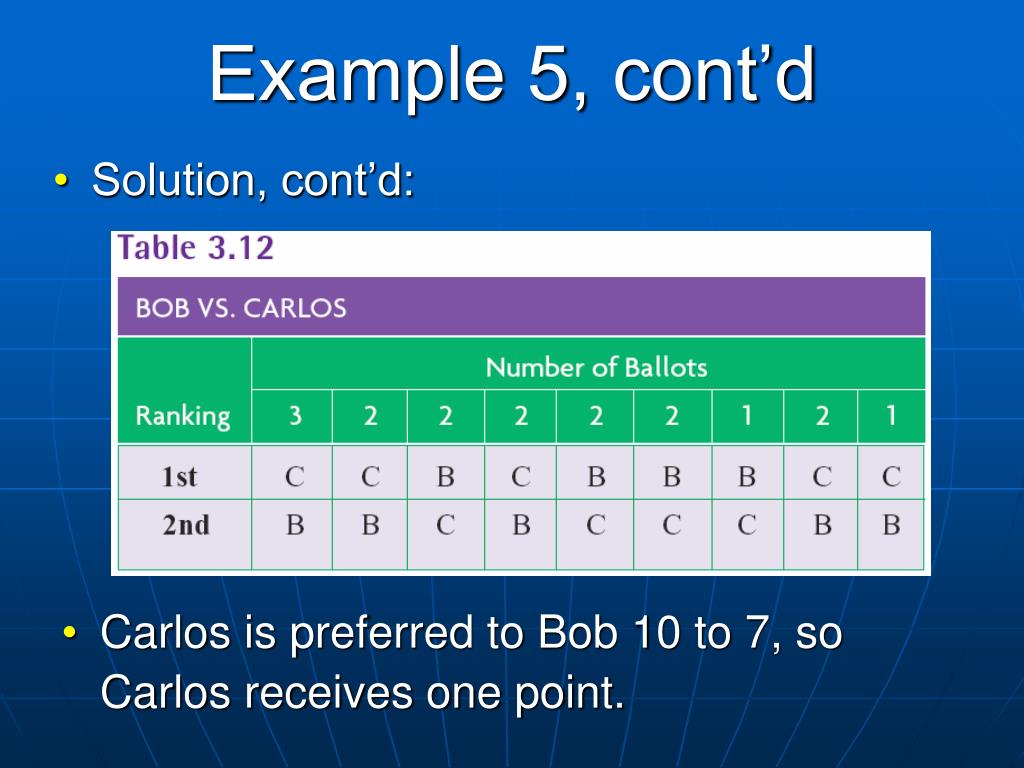 Example 5, cont’d

• Solution, cont’d:

Table 3.12

BOB VS. CARLOS

| Ranking | Number of Ballots | | | | | | | | |
|---|---|---|---|---|---|---|---|---|---|
| | 3 | 2 | 2 | 2 | 2 | 2 | 1 | 2 | 1 |
| 1st | C | C | B | C | B | B | B | C | C |
| 2nd | B | B | C | B | C | C | C | B | B |

• Carlos is preferred to Bob 10 to 7, so Carlos receives one point.